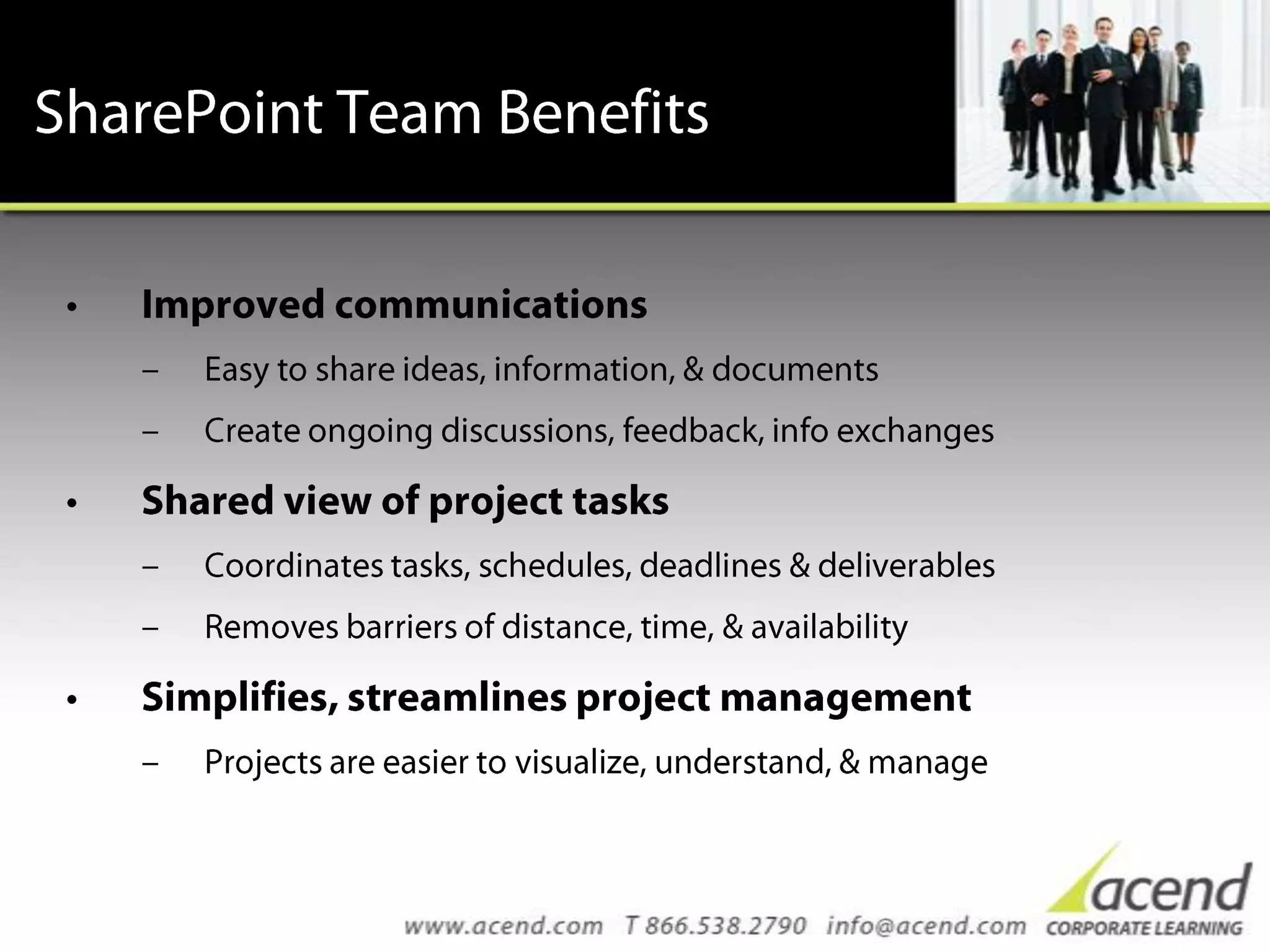 SharePoint Team Benefits

• Improved communications
– Easy to share ideas, information, & documents
– Create ongoing discussions, feedback, info exchanges

• Shared view of project tasks
– Coordinates tasks, schedules, deadlines & deliverables
– Removes barriers of distance, time, & availability

• Simplifies, streamlines project management
– Projects are easier to visualize, understand, & manage

www.acend.com T 866.538.2790 info@acend.com

acend
CORPORATE LEARNING